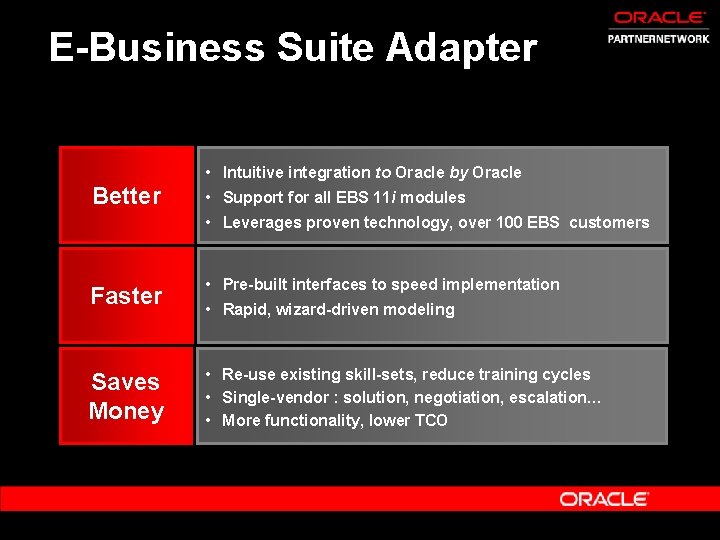 ORACLE
PARTNERNETWORK

E-Business Suite Adapter

Better
• Intuitive integration to Oracle by Oracle
• Support for all EBS 11i modules
• Leverages proven technology, over 100 EBS customers

Faster
• Pre-built interfaces to speed implementation
• Rapid, wizard-driven modeling

Saves Money
• Re-use existing skill-sets, reduce training cycles
• Single-vendor : solution, negotiation, escalation...
• More functionality, lower TCO

ORACLE